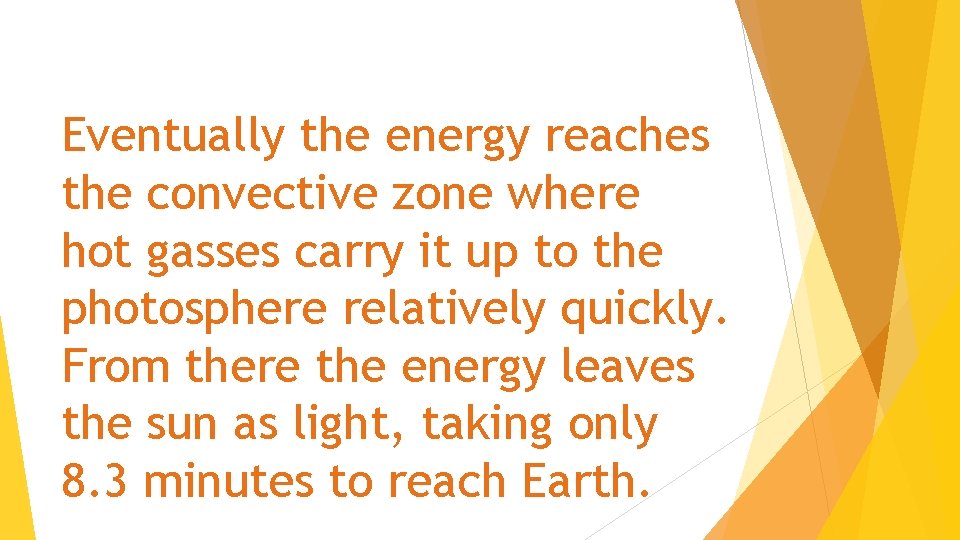 Eventually the energy reaches the convective zone where hot gasses carry it up to the photosphere relatively quickly. From there the energy leaves the sun as light, taking only 8.3 minutes to reach Earth.